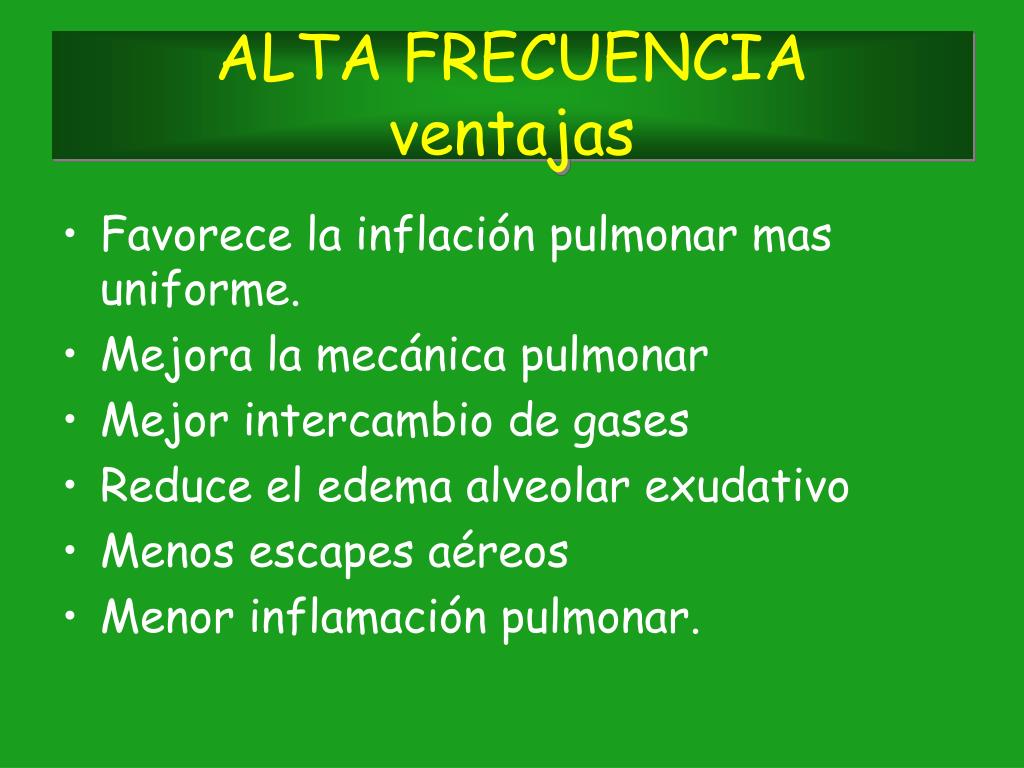 ALTA FRECUENCIA
ventajas

• Favorece la inflación pulmonar mas uniforme.
• Mejora la mecánica pulmonar
• Mejor intercambio de gases
• Reduce el edema alveolar exudativo
• Menos escapes aéreos
• Menor inflamación pulmonar.